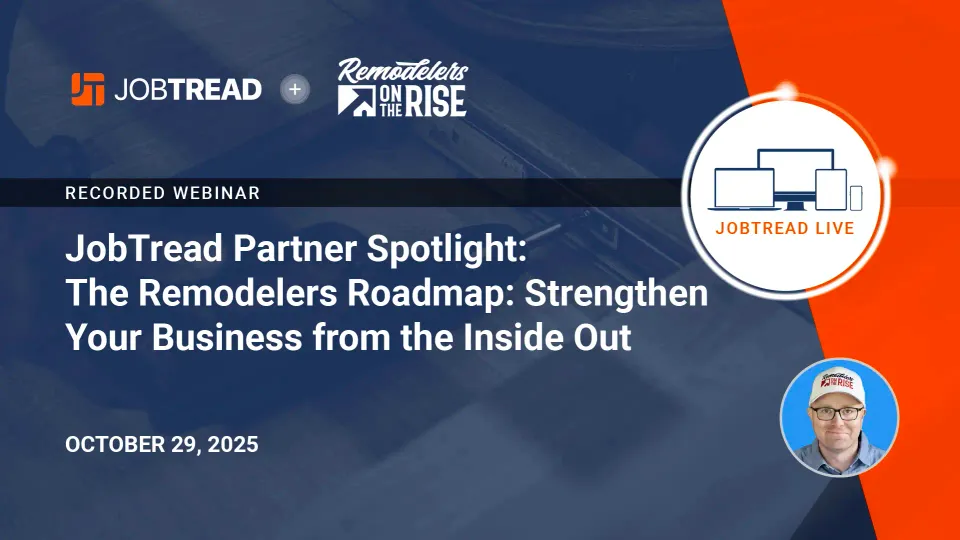 JOBTREAD + Remodelers ON THE RISE

RECORDED WEBINAR

JobTread Partner Spotlight: The Remodelers Roadmap: Strengthen Your Business from the Inside Out

OCTOBER 29, 2025

JOBTREAD LIVE

Remodelers ON THE RISE